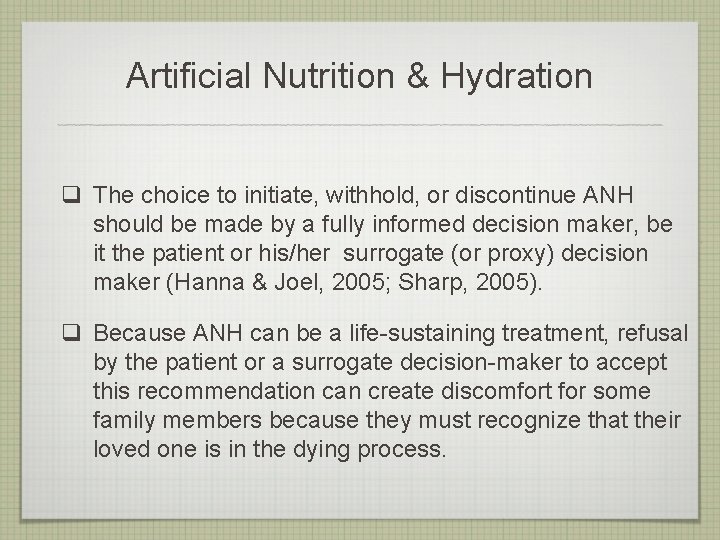 Artificial Nutrition & Hydration

❑ The choice to initiate, withhold, or discontinue ANH should be made by a fully informed decision maker, be it the patient or his/her surrogate (or proxy) decision maker (Hanna & Joel, 2005; Sharp, 2005).

❑ Because ANH can be a life-sustaining treatment, refusal by the patient or a surrogate decision-maker to accept this recommendation can create discomfort for some family members because they must recognize that their loved one is in the dying process.